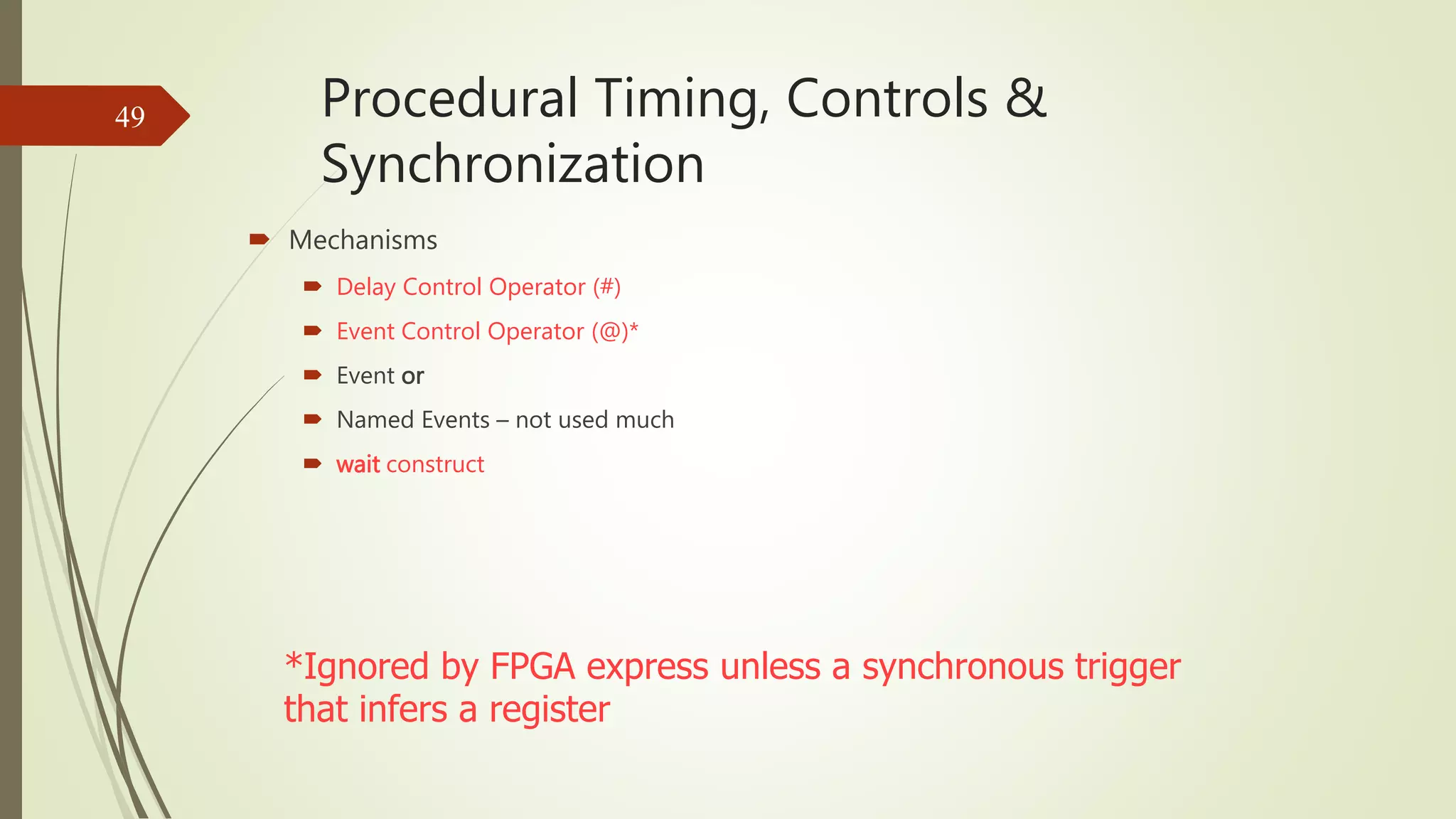 49

Procedural Timing, Controls & Synchronization

Mechanisms

Delay Control Operator (#)

Event Control Operator (@)*

Event or

Named Events – not used much

wait construct

*Ignored by FPGA express unless a synchronous trigger that infers a register